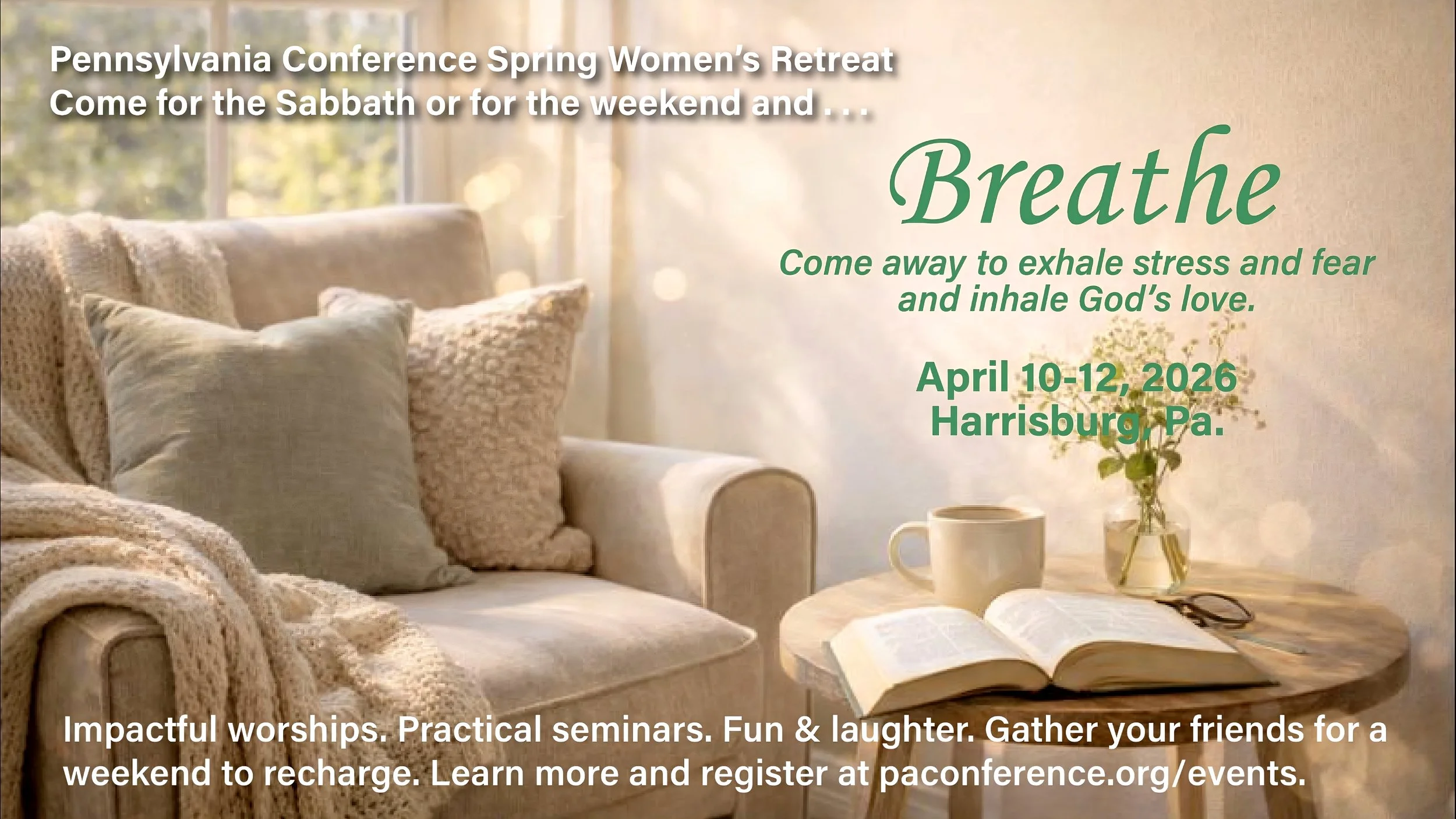 Pennsylvania Conference Spring Women's Retreat
Come for the Sabbath or for the weekend and . . .

Breathe

Come away to exhale stress and fear and inhale God's love.

April 10-12, 2026
Harrisburg, Pa.

Impactful worships. Practical seminars. Fun & laughter. Gather your friends for a weekend to recharge. Learn more and register at paconference.org/events.